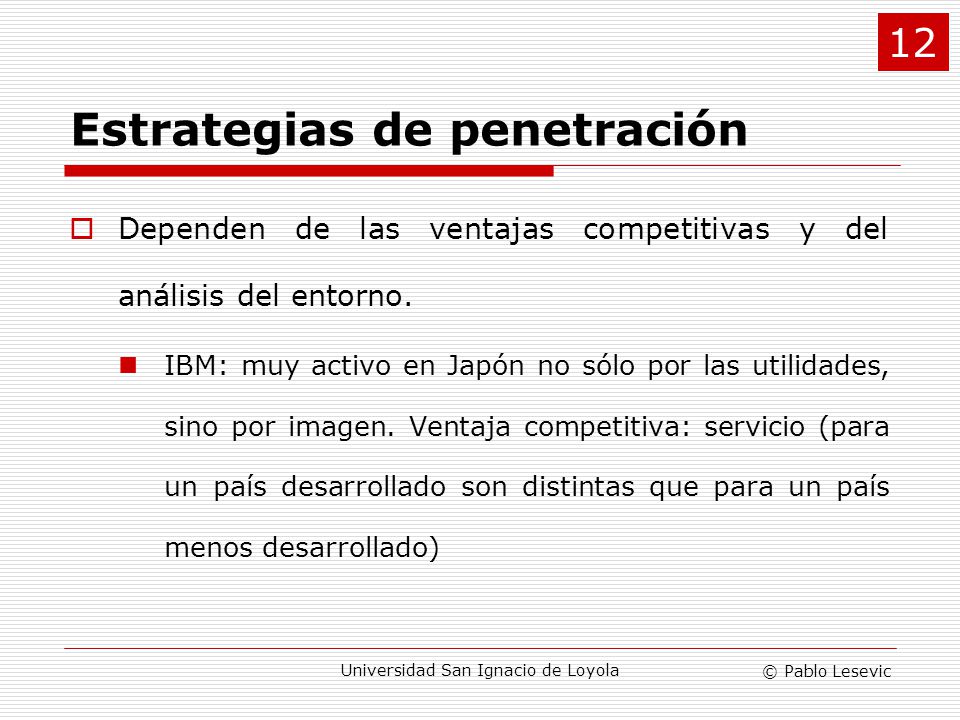 12

Estrategias de penetración

Dependen de las ventajas competitivas y del análisis del entorno.

IBM: muy activo en Japón no sólo por las utilidades, sino por imagen. Ventaja competitiva: servicio (para un país desarrollado son distintas que para un país menos desarrollado)

Universidad San Ignacio de Loyola © Pablo Lesevic